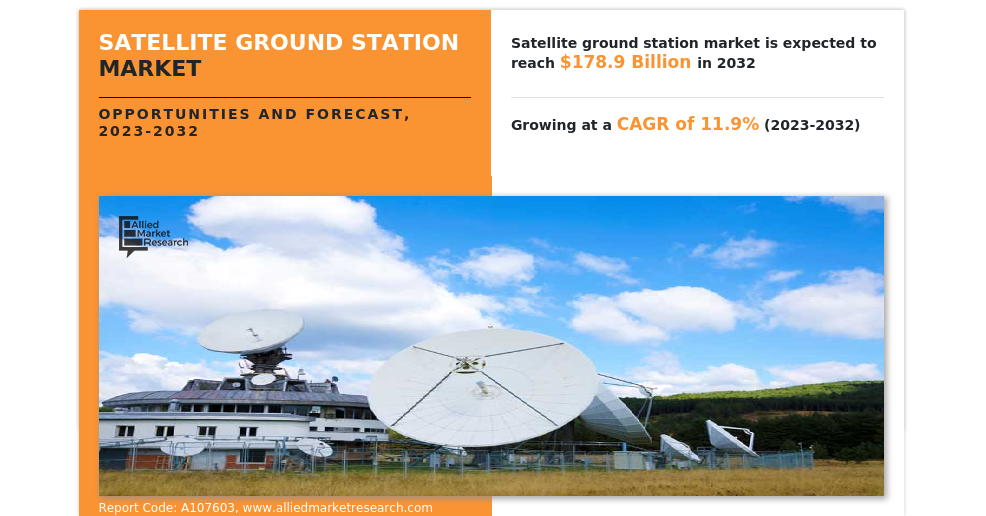 SATELLITE GROUND STATION MARKET

OPPORTUNITIES AND FORECAST, 2023-2032

Satellite ground station market is expected to reach $178.9 Billion in 2032

Growing at a CAGR of 11.9% (2023-2032)

Allied Market Research

Report Code: A107603, www.alliedmarketresearch.com